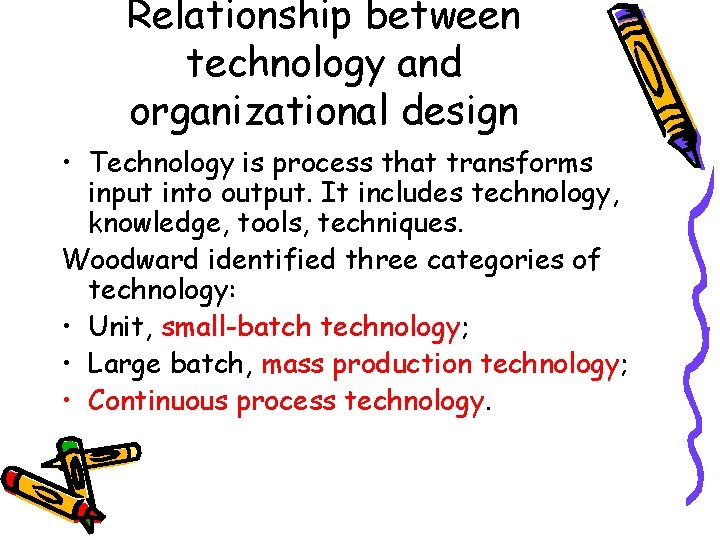 Relationship between technology and organizational design

• Technology is process that transforms input into output. It includes technology, knowledge, tools, techniques.

Woodward identified three categories of technology:

• Unit, small-batch technology;
• Large batch, mass production technology;
• Continuous process technology.